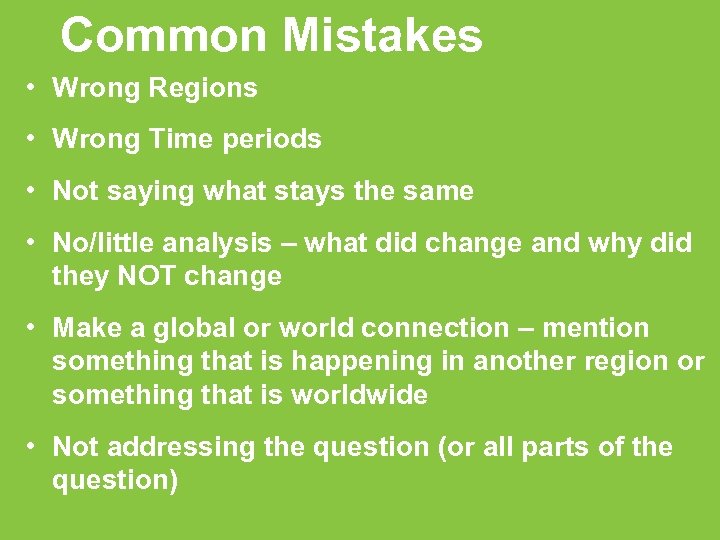 Common Mistakes

• Wrong Regions

• Wrong Time periods

• Not saying what stays the same

• No/little analysis – what did change and why did they NOT change

• Make a global or world connection – mention something that is happening in another region or something that is worldwide

• Not addressing the question (or all parts of the question)